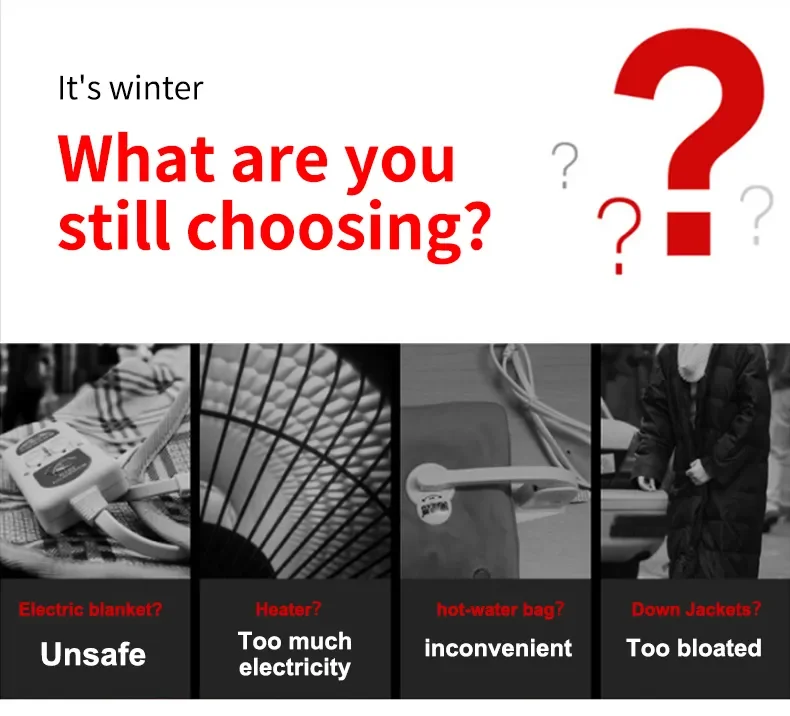 It's winter

What are you still choosing?

?
?
?
?

Electric blanket?
Unsafe

Heater?
Too much electricity

hot-water bag?
inconvenient

Down Jackets?
Too bloated